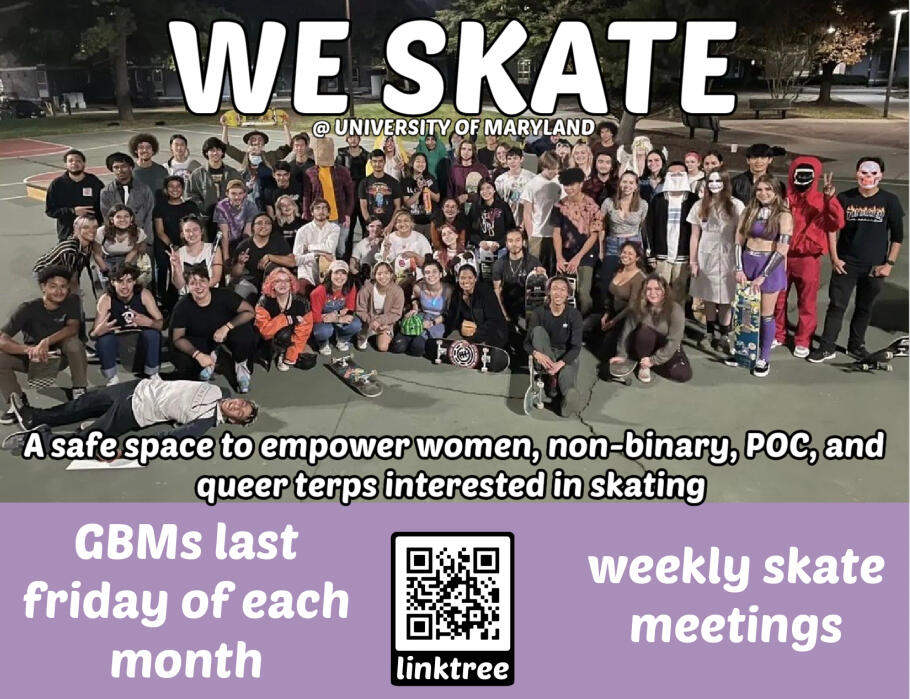 WE SKATE

@ UNIVERSITY OF MARYLAND

A safe space to empower women, non-binary, POC, and queer terps interested in skating

GBMs last friday of each month

linktree

weekly skate meetings